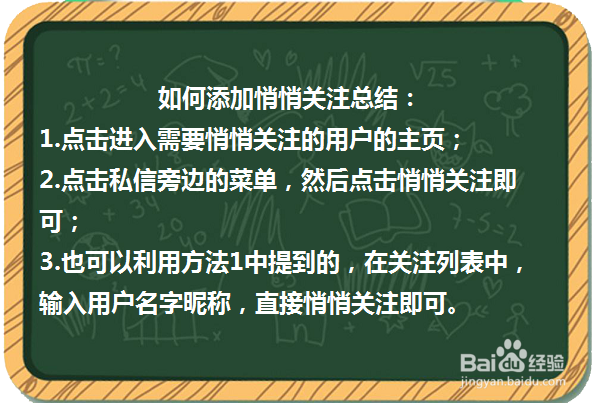 如何添加悄悄关注总结：

1.点击进入需要悄悄关注的用户的主页；

2.点击私信旁边的菜单，然后点击悄悄关注即可；

3.也可以利用方法1中提到的，在关注列表中，输入用户名字昵称，直接悄悄关注即可。

Baidu经验
jingyan.baidu.com